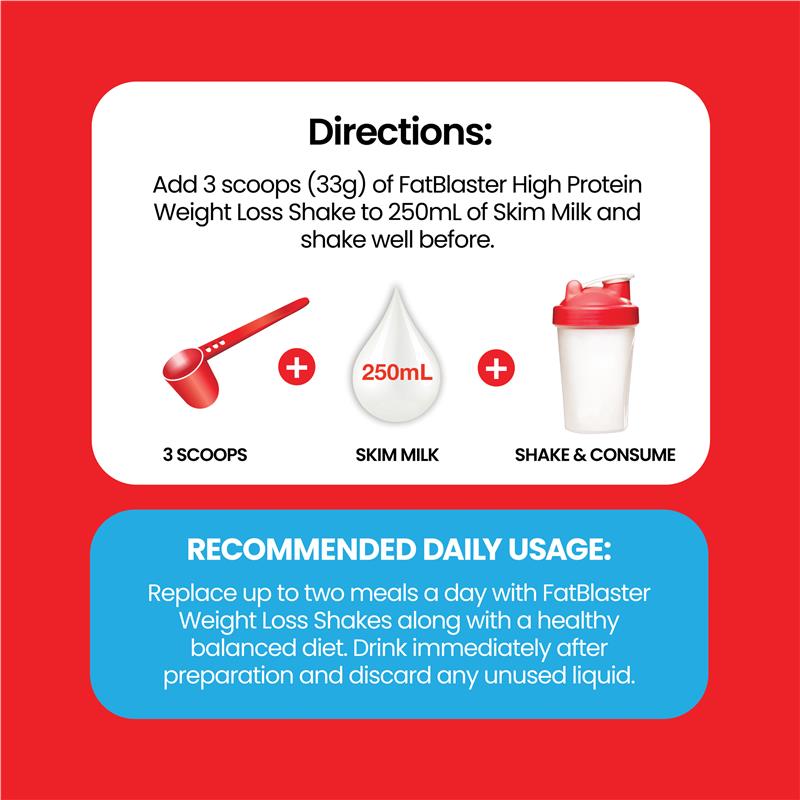 Directions:

Add 3 scoops (33g) of FatBlaster High Protein Weight Loss Shake to 250mL of Skim Milk and shake well before.

+ 250mL +

3 SCOOPS

SKIM MILK

SHAKE & CONSUME

RECOMMENDED DAILY USAGE:

Replace up to two meals a day with FatBlaster Weight Loss Shakes along with a healthy balanced diet. Drink immediately after preparation and discard any unused liquid.